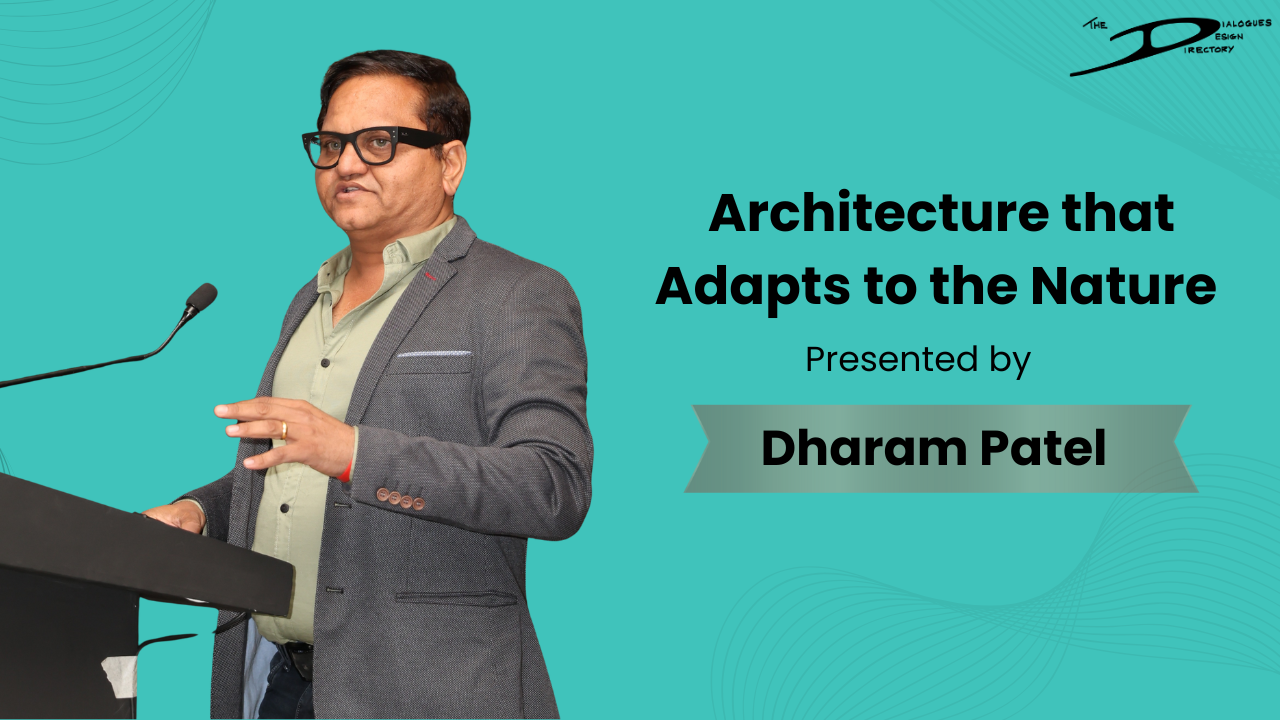 THE DIALOGUES DESIGN DIRECTORY

Architecture that Adapts to the Nature

Presented by

Dharam Patel